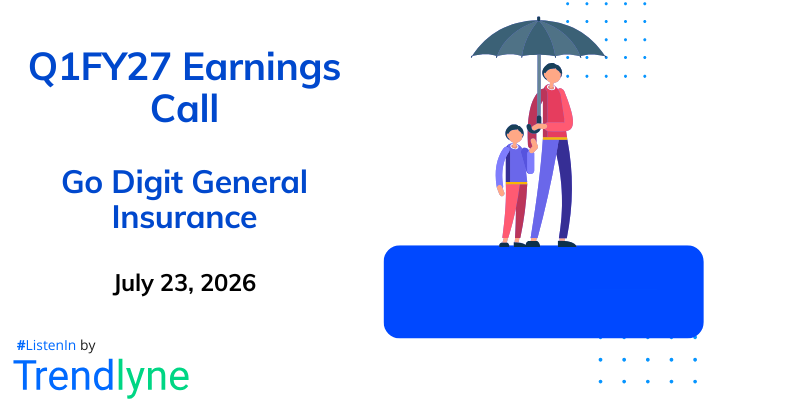 Q1FY27 Earnings Call

Go Digit General Insurance

July 23, 2026

#ListenIn by

Trendlyne